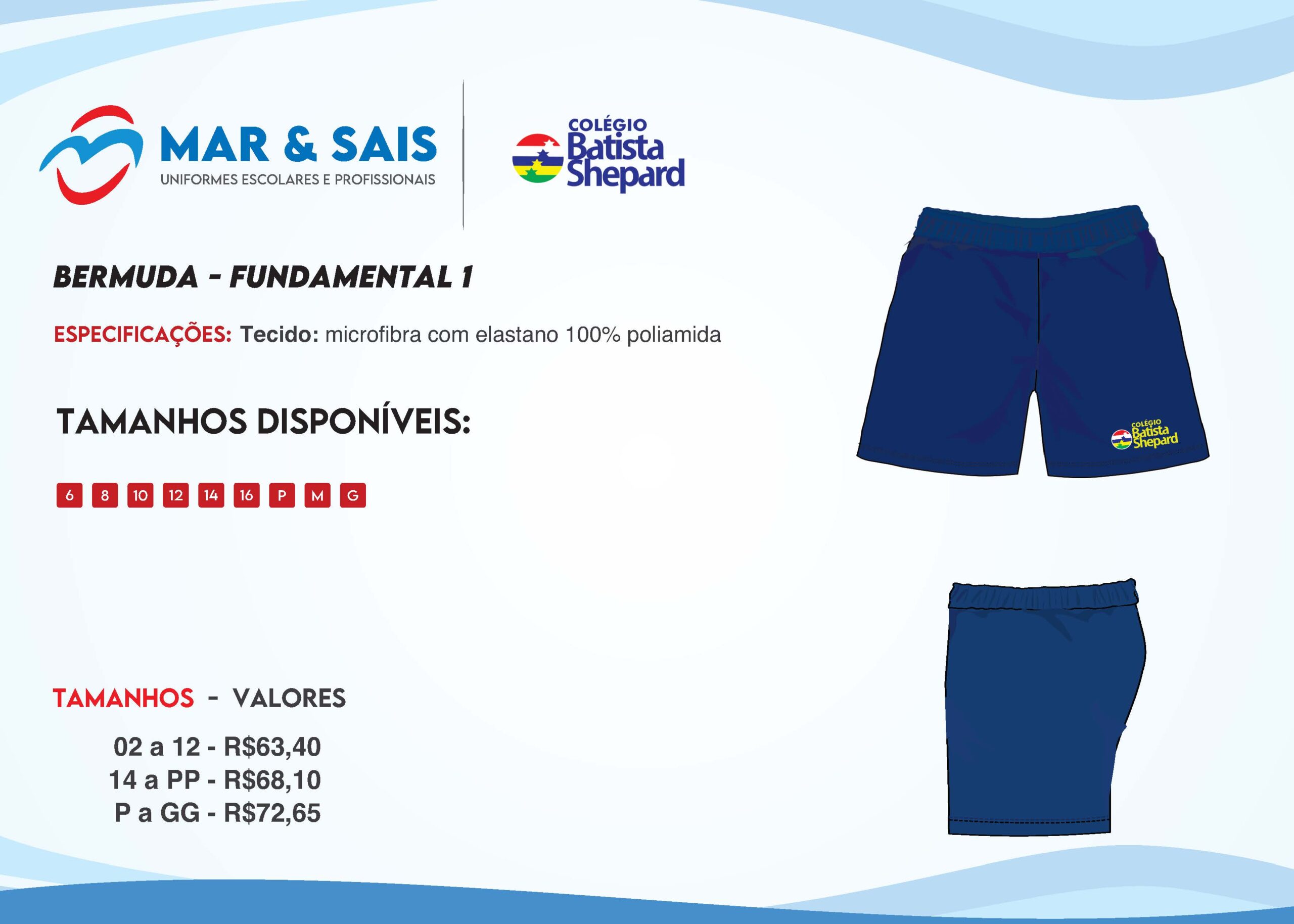 MAR & SAIS
UNIFORMES ESCOLARES E PROFISSIONAIS

COLÉGIO
Batista
Shepard

BERMUDA - FUNDAMENTAL 1

ESPECIFICAÇÕES: Tecido: microfibra com elastano 100% poliamida

TAMANHOS DISPONÍVEIS:

6 8 10 12 14 16 P M G

COLÉGIO
Batista
Shepard

TAMANHOS - VALORES

02 a 12 - R$63,40
14 a PP - R$68,10
P a GG - R$72,65